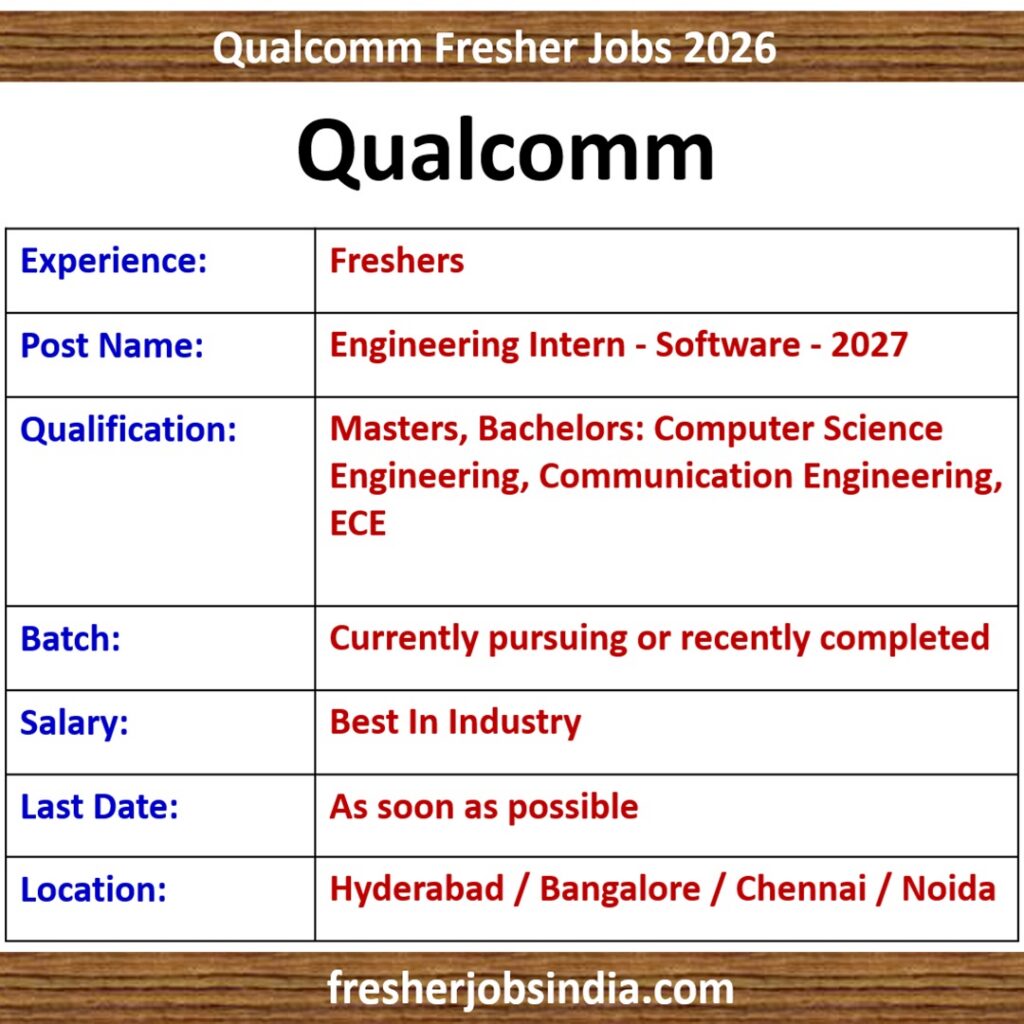 Qualcomm Fresher Jobs 2026

Qualcomm

| Experience: | Freshers |
|---|---|
| Post Name: | Engineering Intern - Software - 2027 |
| Qualification: | Masters, Bachelors: Computer Science Engineering, Communication Engineering, ECE |
| Batch: | Currently pursuing or recently completed |
| Salary: | Best In Industry |
| Last Date: | As soon as possible |
| Location: | Hyderabad / Bangalore / Chennai / Noida |

fresherjobsindia.com